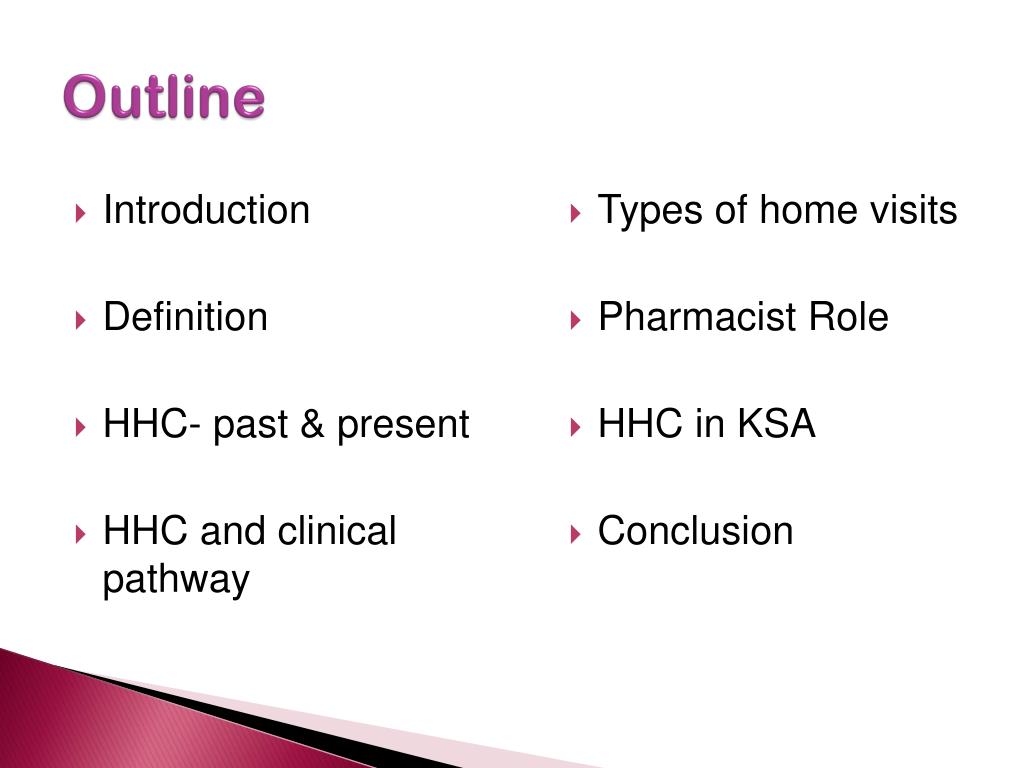 Outline

Introduction

Definition

HHC- past & present

HHC and clinical pathway

Types of home visits

Pharmacist Role

HHC in KSA

Conclusion